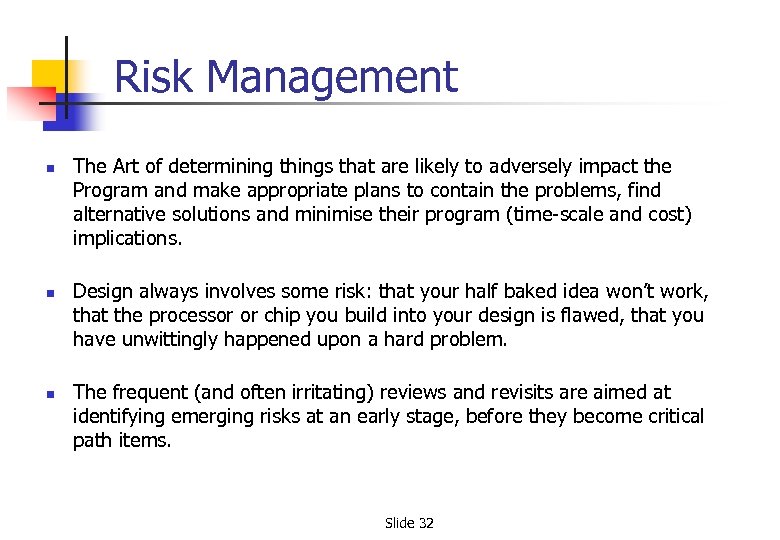 Risk Management

- The Art of determining things that are likely to adversely impact the Program and make appropriate plans to contain the problems, find alternative solutions and minimise their program (time-scale and cost) implications.

- Design always involves some risk: that your half baked idea won't work, that the processor or chip you build into your design is flawed, that you have unwittingly happened upon a hard problem.

- The frequent (and often irritating) reviews and revisits are aimed at identifying emerging risks at an early stage, before they become critical path items.

Slide 32